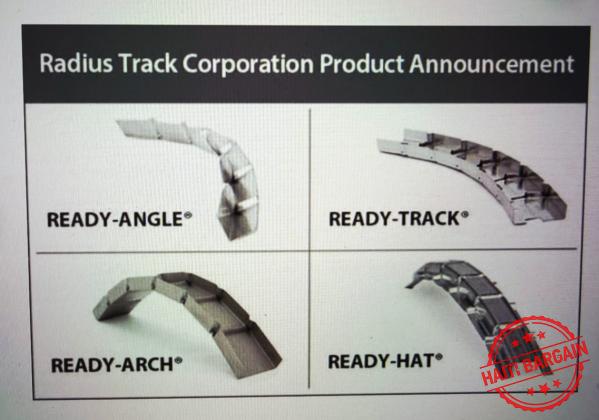 Radius Track Corporation Product Announcement

READY-ANGLE®

READY-TRACK®

READY-ARCH®

READY-HAT®

HAITI BARGAIN